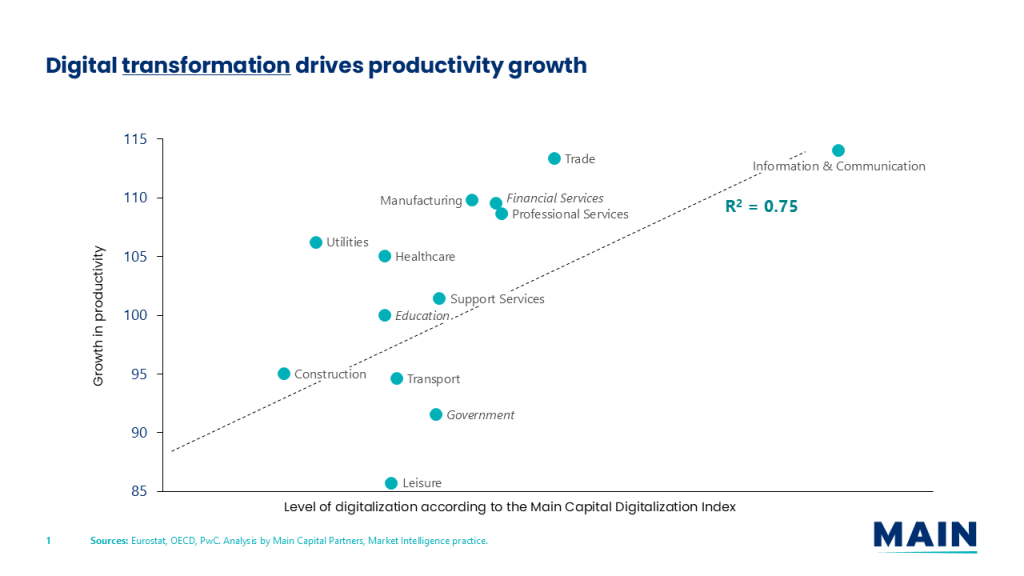 Digital transformation drives productivity growth

Growth in productivity

115
110
105
100
95
90
85

Trade
Information & Communication
Manufacturing
Financial Services
Professional Services
$R^2 = 0.75$
Utilities
Healthcare
Support Services
Education
Construction
Transport
Government
Leisure

Level of digitalization according to the Main Capital Digitalization Index

1 Sources: Eurostat, OECD, PwC. Analysis by Main Capital Partners, Market Intelligence practice.

MAIN